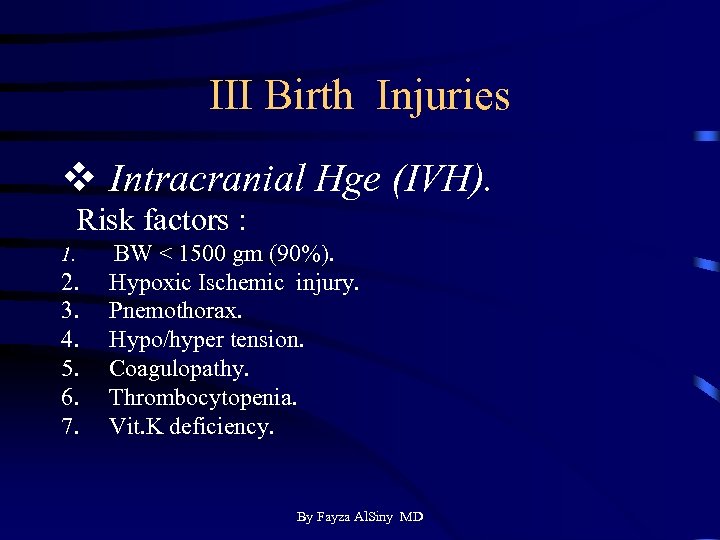 III Birth Injuries

❖ Intracranial Hge (IVH).

Risk factors :

1. BW < 1500 gm (90%).
2. Hypoxic Ischemic injury.
3. Pnemothorax.
4. Hypo/hyper tension.
5. Coagulopathy.
6. Thrombocytopenia.
7. Vit.K deficiency.

By Fayza AlSiny MD